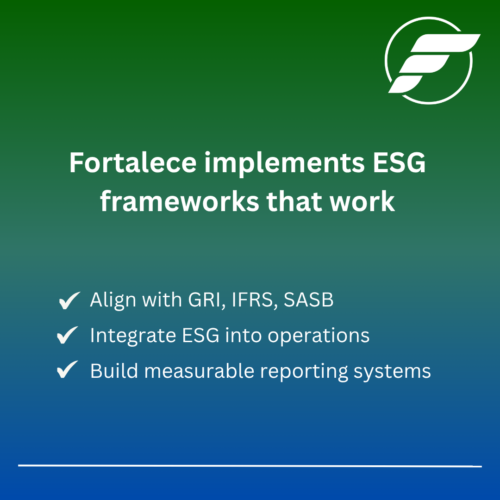 Fortalece implements ESG frameworks that work

✔ Align with GRI, IFRS, SASB
✔ Integrate ESG into operations
✔ Build measurable reporting systems